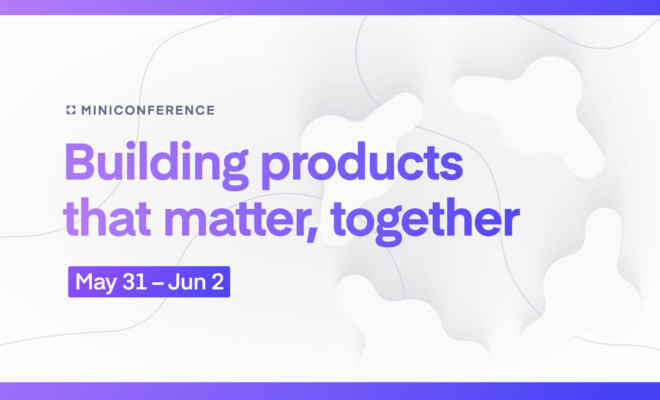 MINICONFERENCE

Building products that matter, together

May 31 – Jun 2